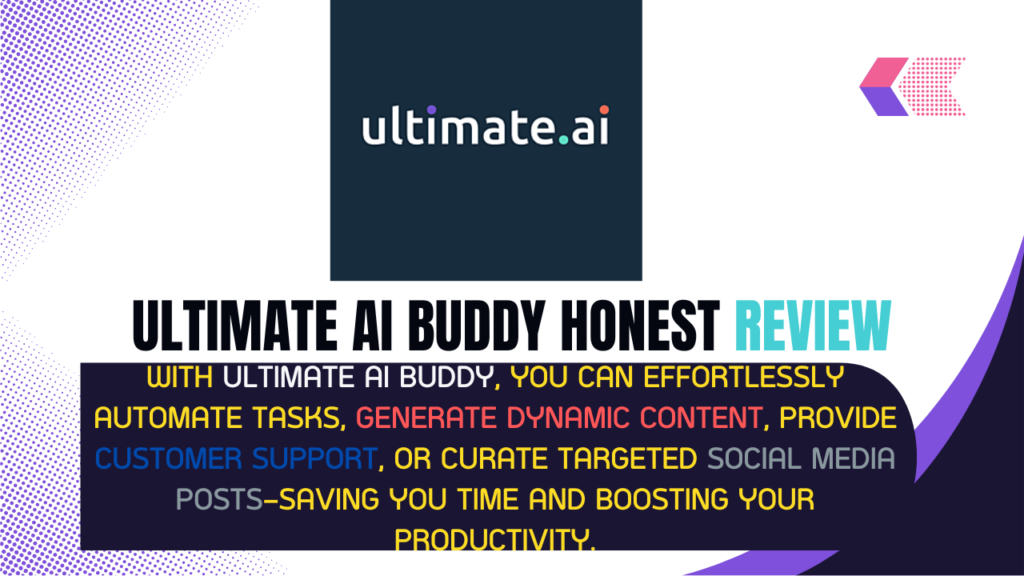 ultimate.ai

ULTIMATE AI BUDDY HONEST REVIEW

WITH ULTIMATE AI BUDDY, YOU CAN EFFORTLESSLY AUTOMATE TASKS, GENERATE DYNAMIC CONTENT, PROVIDE CUSTOMER SUPPORT, OR CURATE TARGETED SOCIAL MEDIA POSTS—SAVING YOU TIME AND BOOSTING YOUR PRODUCTIVITY.